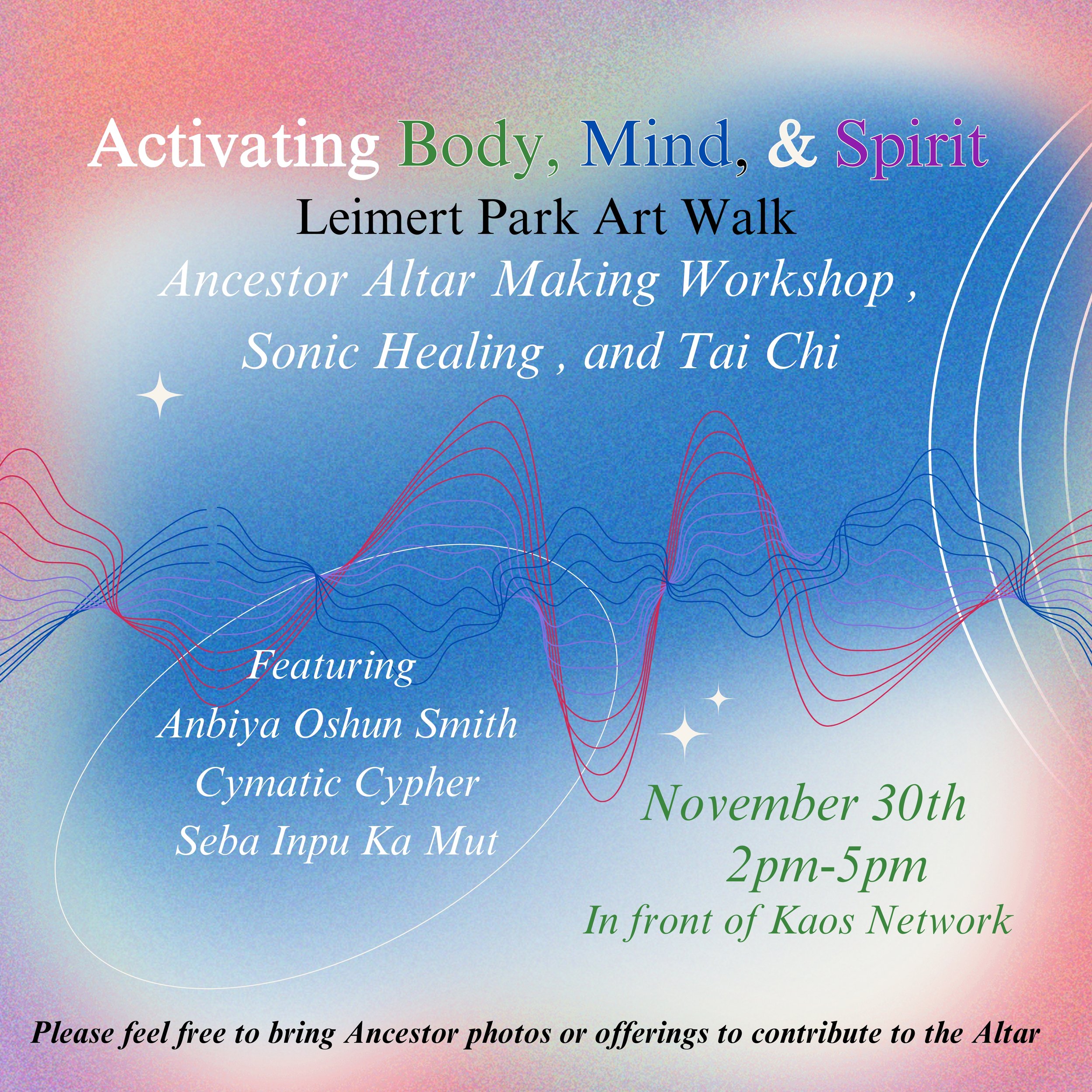 Activating Body, Mind, & Spirit

Leimert Park Art Walk

Ancestor Altar Making Workshop , Sonic Healing , and Tai Chi

Featuring
Anbiya Oshun Smith
Cymatic Cypher
Seba Inpu Ka Mut

November 30th
2pm-5pm
In front of Kaos Network

Please feel free to bring Ancestor photos or offerings to contribute to the Altar